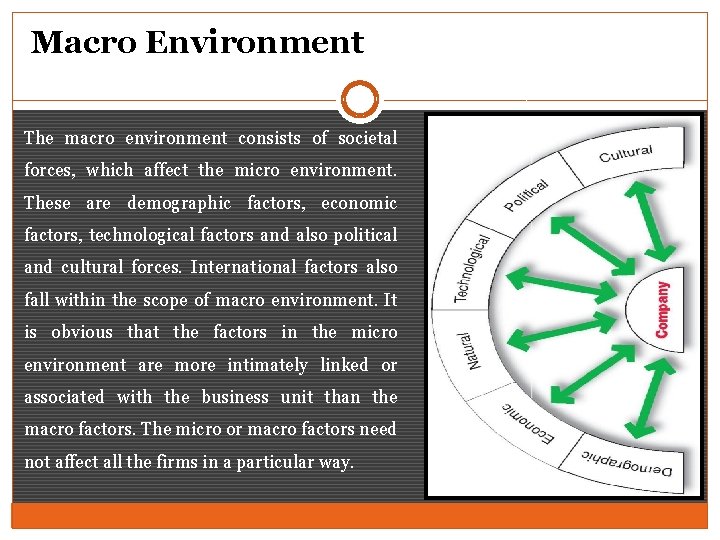 Macro Environment

The macro environment consists of societal forces, which affect the micro environment. These are demographic factors, economic factors, technological factors and also political and cultural forces. International factors also fall within the scope of macro environment. It is obvious that the factors in the micro environment are more intimately linked or associated with the business unit than the macro factors. The micro or macro factors need not affect all the firms in a particular way.

Cultural
Political
Technological
Natural
Economic
Demographic
Company